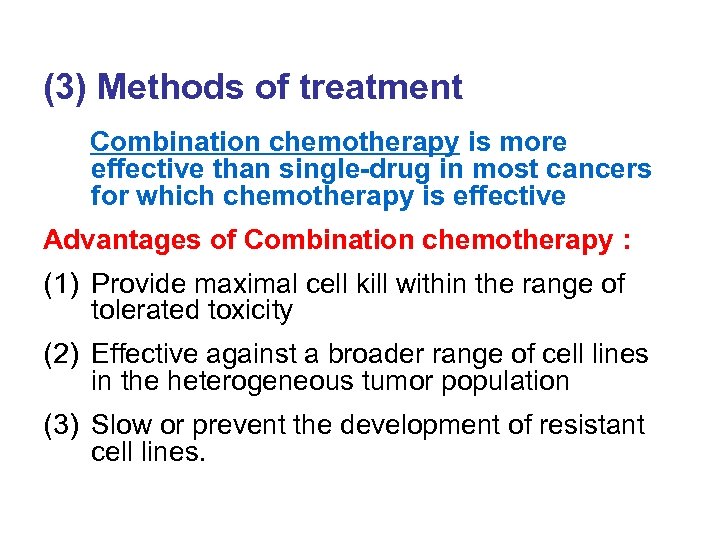 (3) Methods of treatment

Combination chemotherapy is more effective than single-drug in most cancers for which chemotherapy is effective

Advantages of Combination chemotherapy :

(1) Provide maximal cell kill within the range of tolerated toxicity

(2) Effective against a broader range of cell lines in the heterogeneous tumor population

(3) Slow or prevent the development of resistant cell lines.